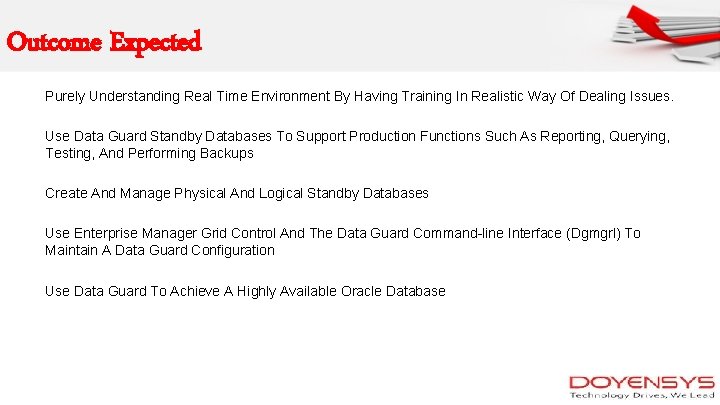 Outcome Expected

Purely Understanding Real Time Environment By Having Training In Realistic Way Of Dealing Issues.

Use Data Guard Standby Databases To Support Production Functions Such As Reporting, Querying, Testing, And Performing Backups

Create And Manage Physical And Logical Standby Databases

Use Enterprise Manager Grid Control And The Data Guard Command-line Interface (Dgmgrl) To Maintain A Data Guard Configuration

Use Data Guard To Achieve A Highly Available Oracle Database

DOYENSYS
Technology Drives, We Lead